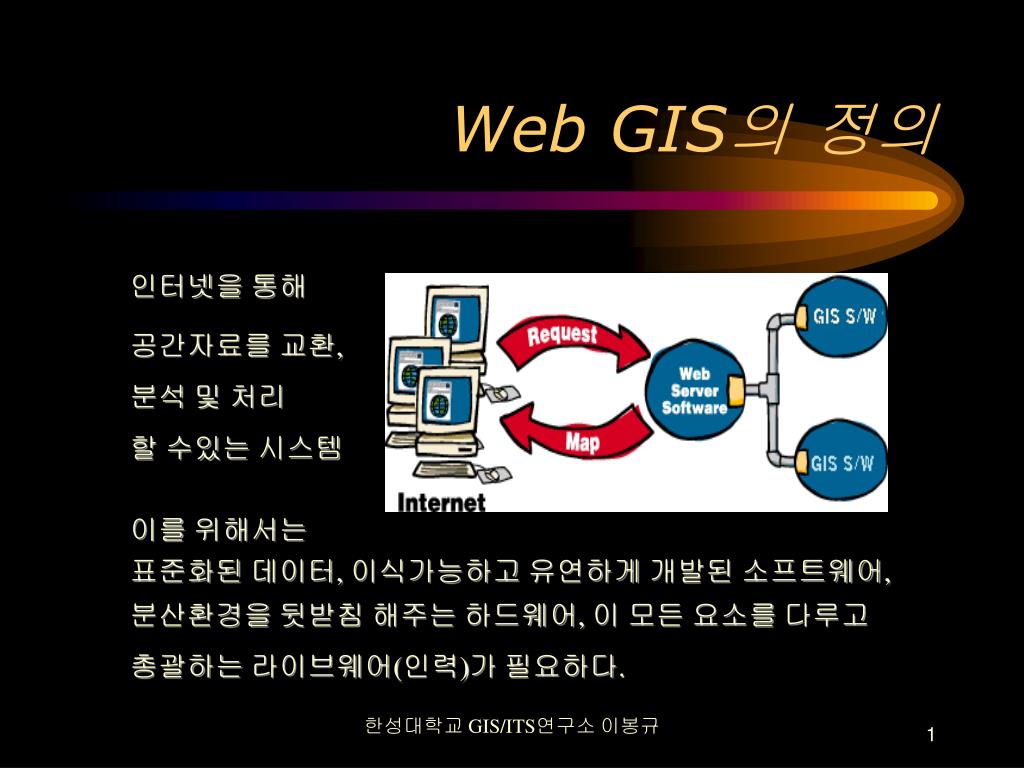 Web GIS의 정의

인터넷을 통해

공간자료를 교환,

분석 및 처리

할 수있는 시스템

Request

Map

Web Server Software

GIS S/W

GIS S/W

Internet

이를 위해서는
표준화된 데이터, 이식가능하고 유연하게 개발된 소프트웨어, 분산환경을 뒷받침 해주는 하드웨어, 이 모든 요소를 다루고 총괄하는 라이브웨어(인력)가 필요하다.

한성대학교 GIS/ITS연구소 이봉규

1